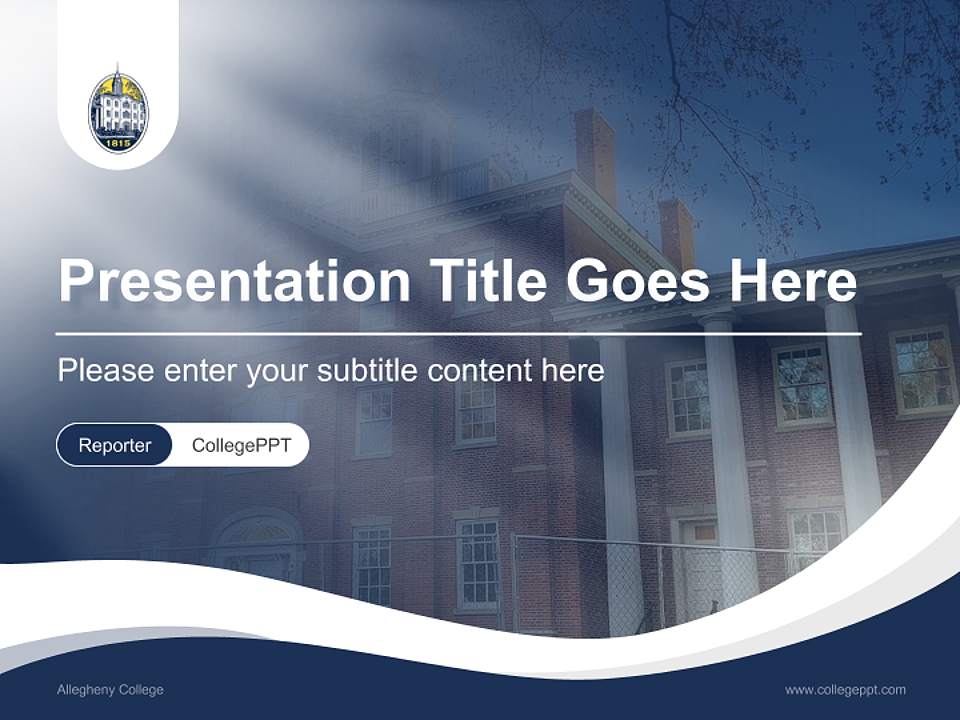 1815

Presentation Title Goes Here

Please enter your subtitle content here

Reporter CollegePPT

Allegheny College

www.collegeppt.com